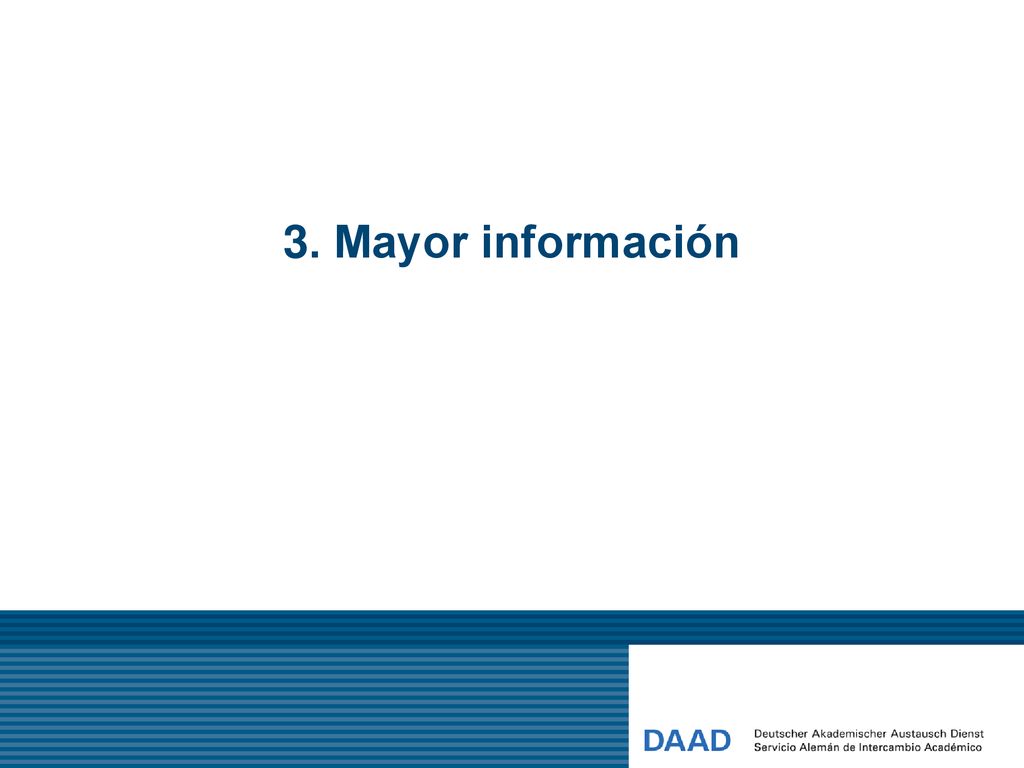 3. Mayor información

DAAD Deutscher Akademischer Austausch Dienst
Servicio Alemán de Intercambio Académico